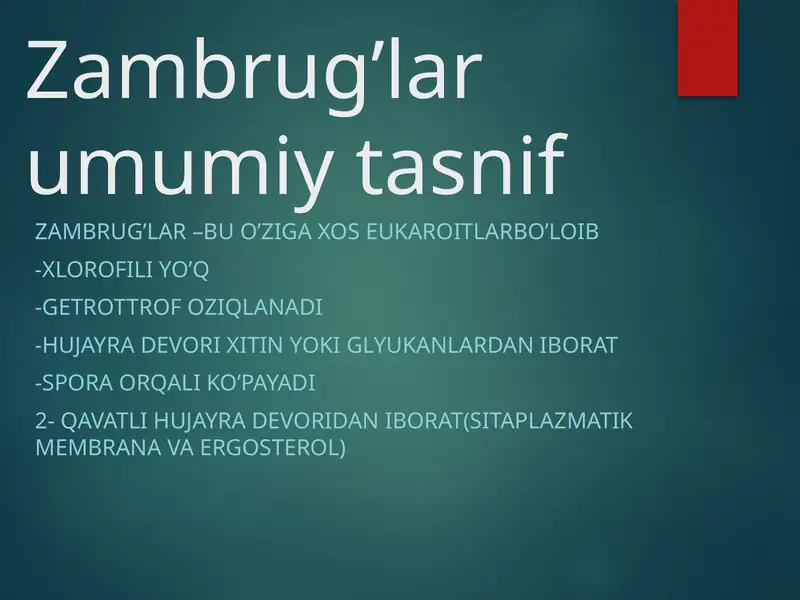 Zambrug’lar umumiy tasnif

ZAMBRUG’LAR –BU O’ZIGA XOS EUKAROITLARBO’LOIB

-XLOROFILI YO’Q

-GETROTTROF OZIQLANADI

-HUJAYRA DEVORI XITIN YOKI GLYUKANLARDAN IBORAT

-SPORA ORQALI KO’PAYADI

2- QAVATLI HUJAYRA DEVORIDAN IBORAT(SITAPLAZMATIK MEMBRANA VA ERGOSTEROL)